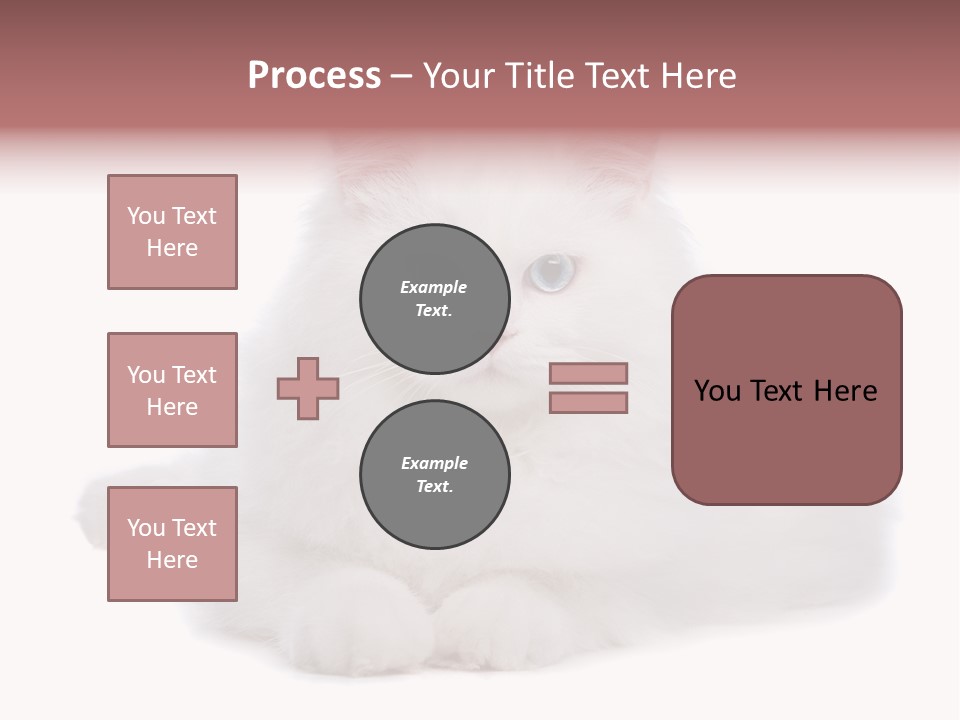 Process – Your Title Text Here

You Text Here

You Text Here

You Text Here

Example Text.

Example Text.

You Text Here